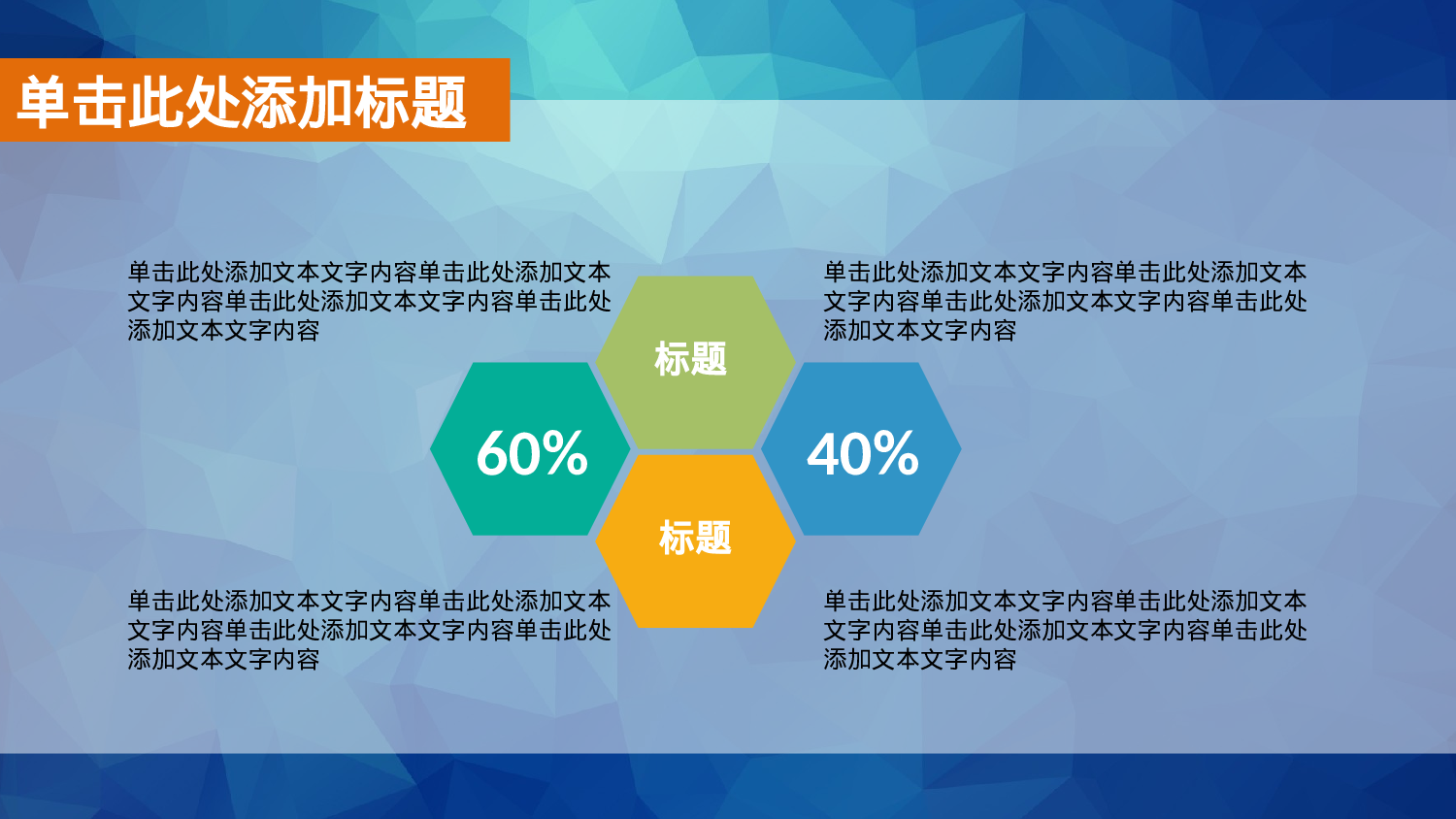 单击此处添加标题

单击此处添加文本文字内容单击此处添加文本文字内容单击此处添加文本文字内容单击此处添加文本文字内容

单击此处添加文本文字内容单击此处添加文本文字内容单击此处添加文本文字内容单击此处添加文本文字内容

标题

60%

40%

标题

单击此处添加文本文字内容单击此处添加文本文字内容单击此处添加文本文字内容单击此处添加文本文字内容

单击此处添加文本文字内容单击此处添加文本文字内容单击此处添加文本文字内容单击此处添加文本文字内容